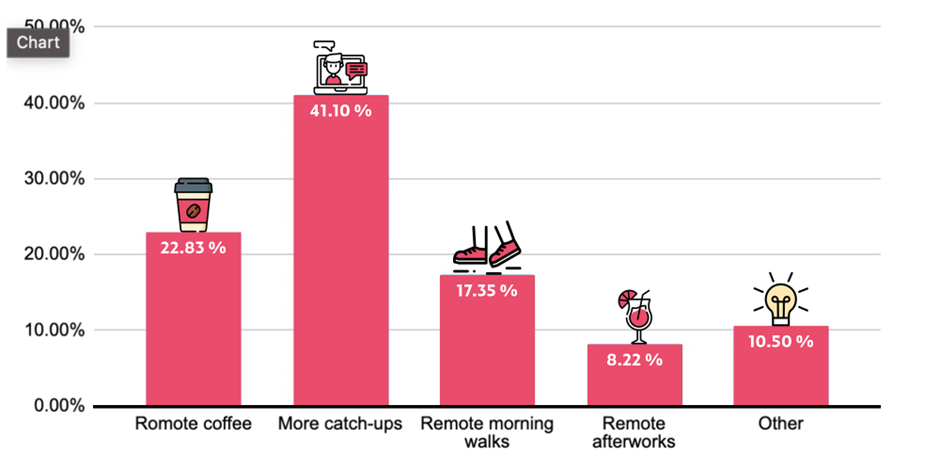 Chart

50.00%
40.00%
30.00%
20.00%
10.00%
0.00%

22.83 %
41.10 %
17.35 %
8.22 %
10.50 %

Romote coffee
More catch-ups
Remote morning walks
Remote afterworks
Other